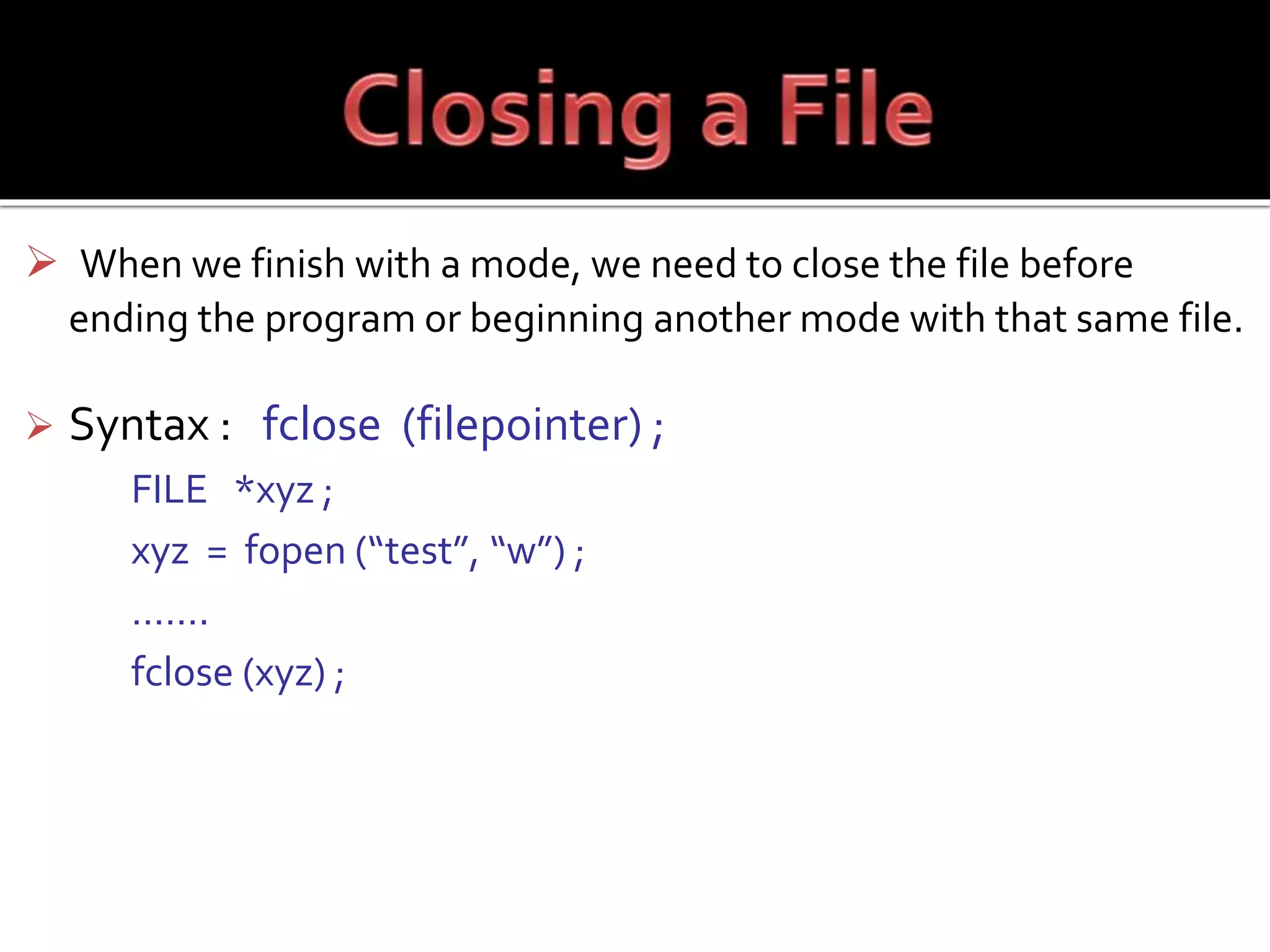 Closing a File

➢ When we finish with a mode, we need to close the file before ending the program or beginning another mode with that same file.

➢ Syntax : fclose (filepointer) ;

FILE *xyz ;

xyz = fopen (“test”, “w”) ;

…….

fclose (xyz) ;